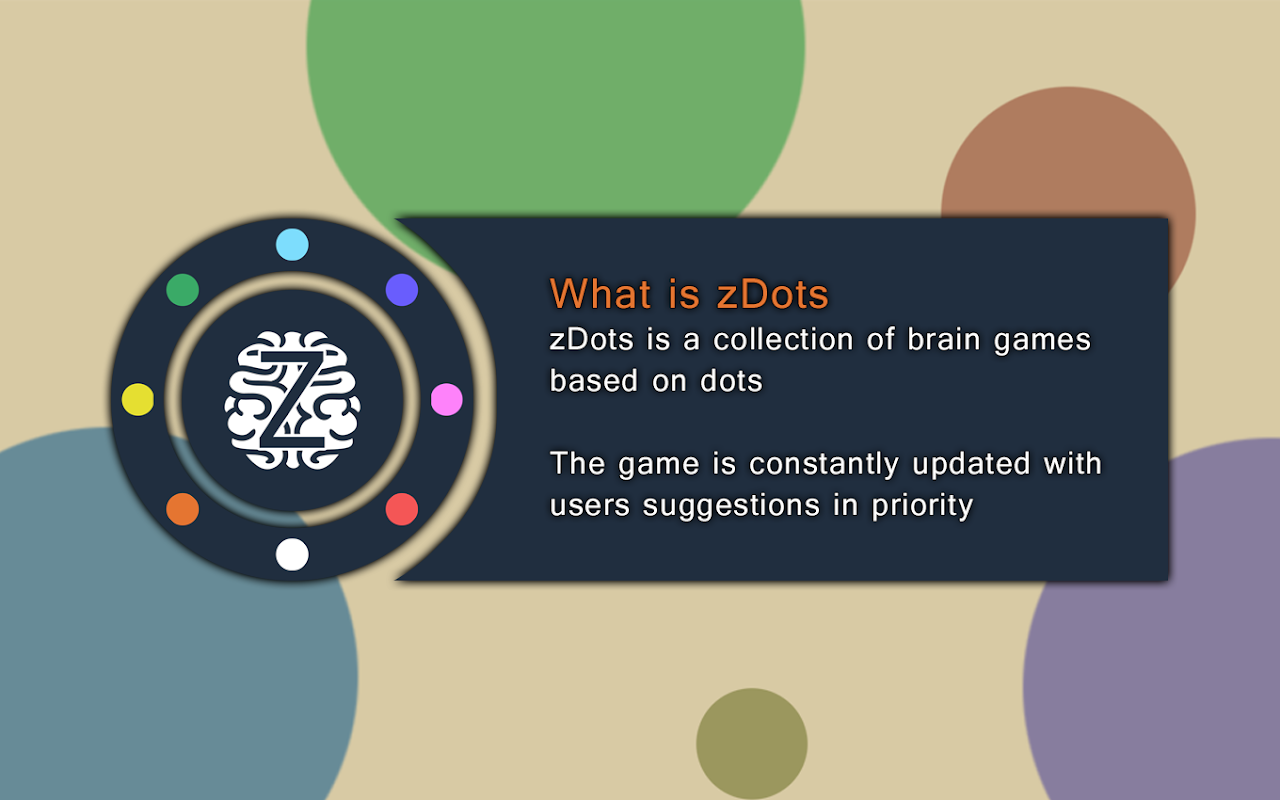 Z

What is zDots
zDots is a collection of brain games based on dots

The game is constantly updated with users suggestions in priority